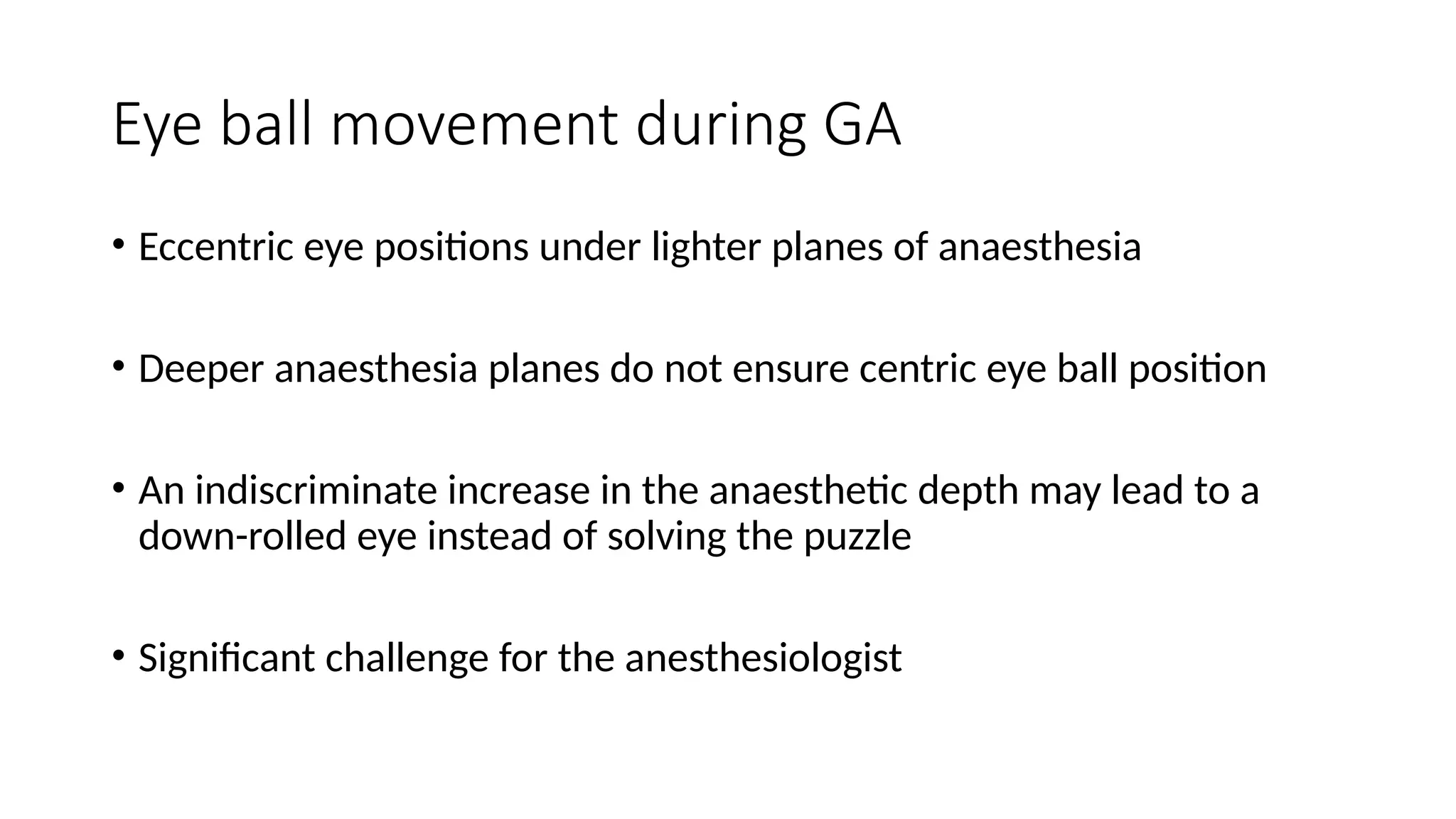 Eye ball movement during GA

• Eccentric eye positions under lighter planes of anaesthesia

• Deeper anaesthesia planes do not ensure centric eye ball position

• An indiscriminate increase in the anaesthetic depth may lead to a down-rolled eye instead of solving the puzzle

• Significant challenge for the anesthesiologist